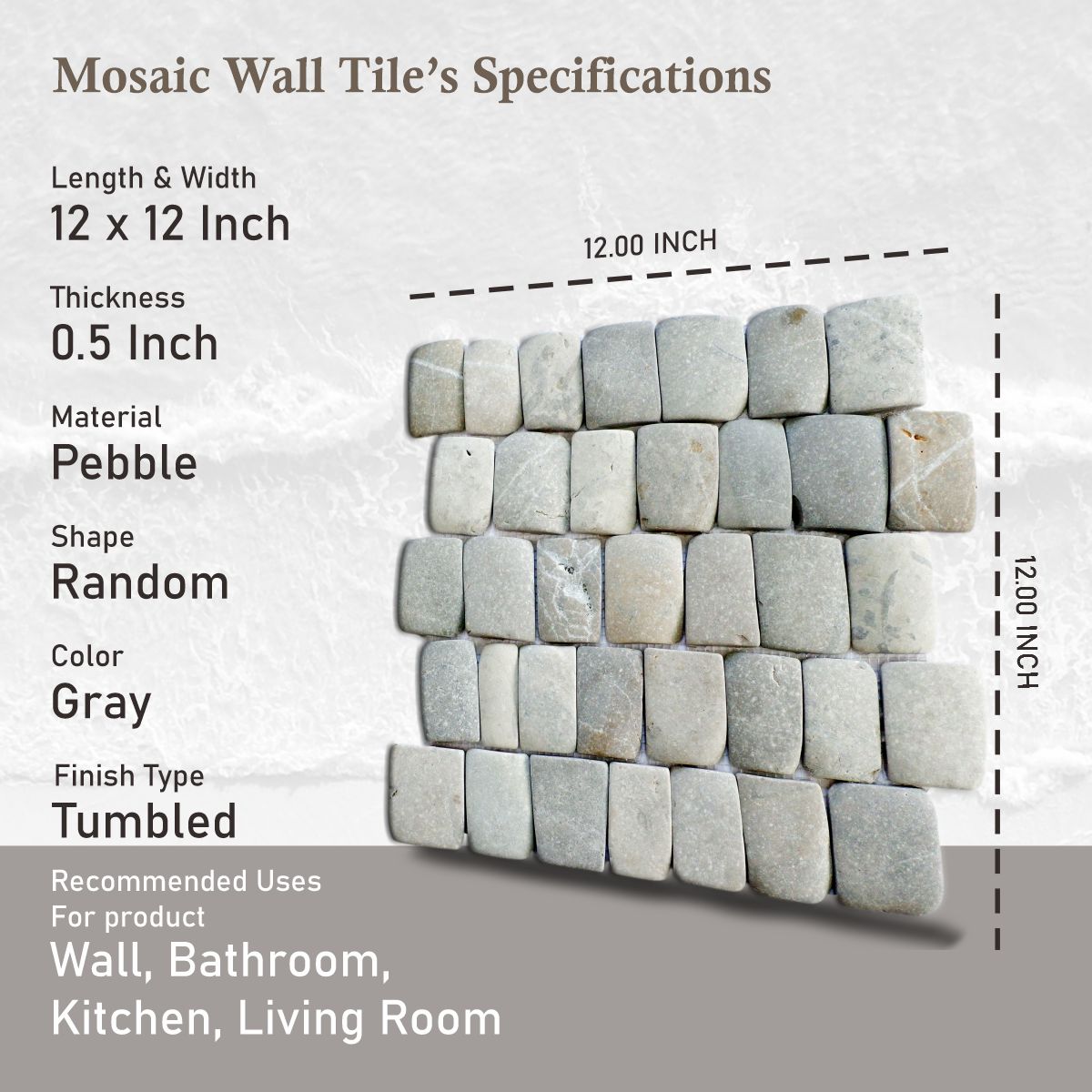 Mosaic Wall Tile's Specifications

Length & Width
12 x 12 Inch

Thickness
0.5 Inch

Material
Pebble

Shape
Random

Color
Gray

Finish Type
Tumbled

Recommended Uses
For product
Wall, Bathroom, Kitchen, Living Room

12.00 INCH

12.00 INCH